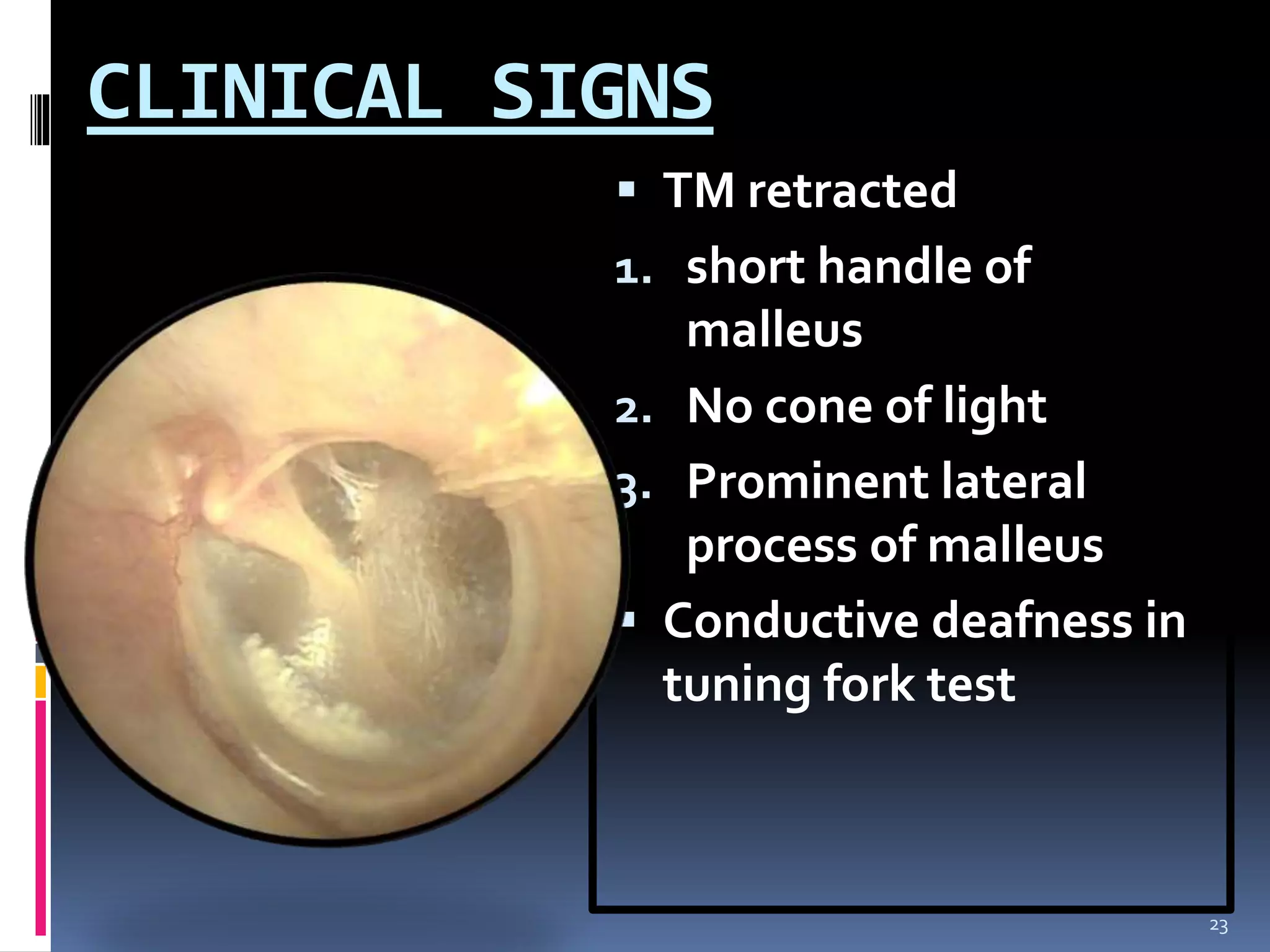 CLINICAL SIGNS

▪ TM retracted

1. short handle of malleus
2. No cone of light
3. Prominent lateral process of malleus

▪ Conductive deafness in tuning fork test

23